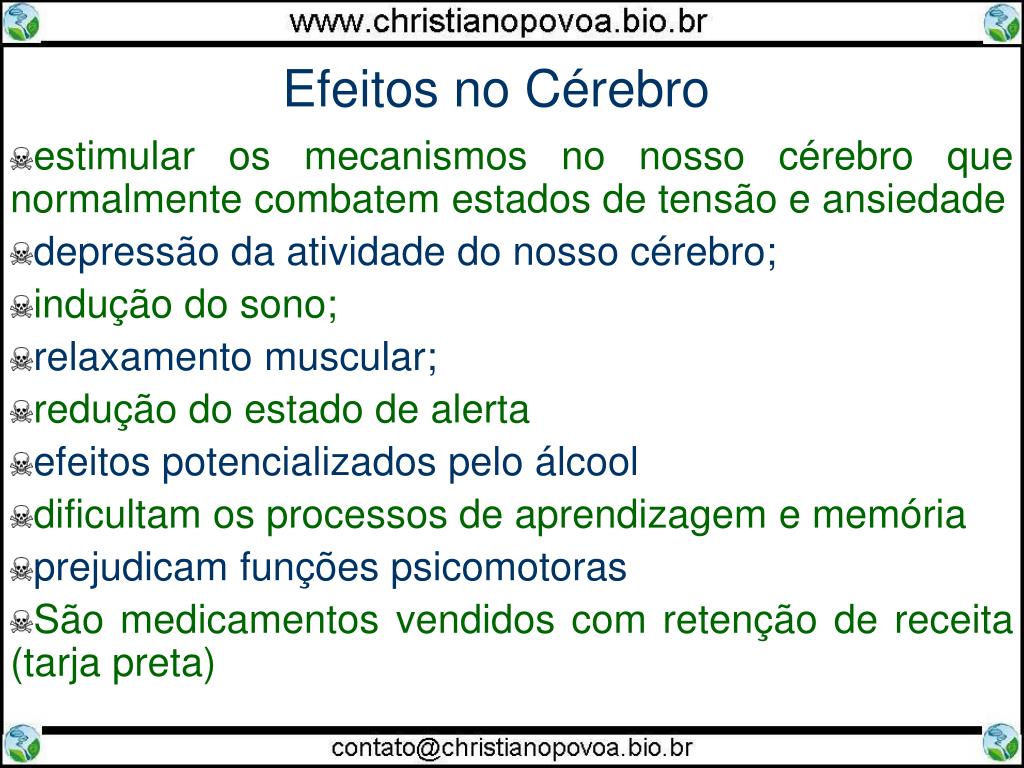 www.christianopovoa.bio.br

Efeitos no Cérebro

estimular os mecanismos no nosso cérebro que normalmente combatem estados de tensão e ansiedade

depressão da atividade do nosso cérebro;

indução do sono;

relaxamento muscular;

redução do estado de alerta

efeitos potencializados pelo álcool

dificultam os processos de aprendizagem e memória

prejudicam funções psicomotoras

São medicamentos vendidos com retenção de receita (tarja preta)

contato@christianopovoa.bio.br